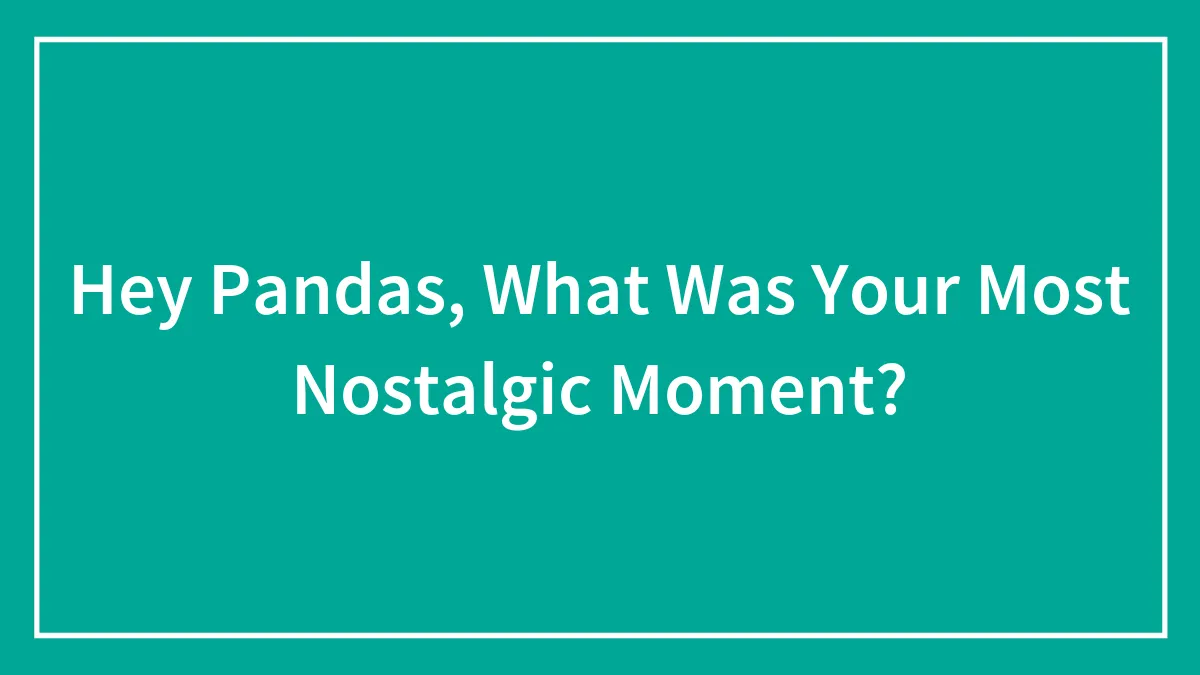 Hey Pandas, What Was Your Most Nostalgic Moment?